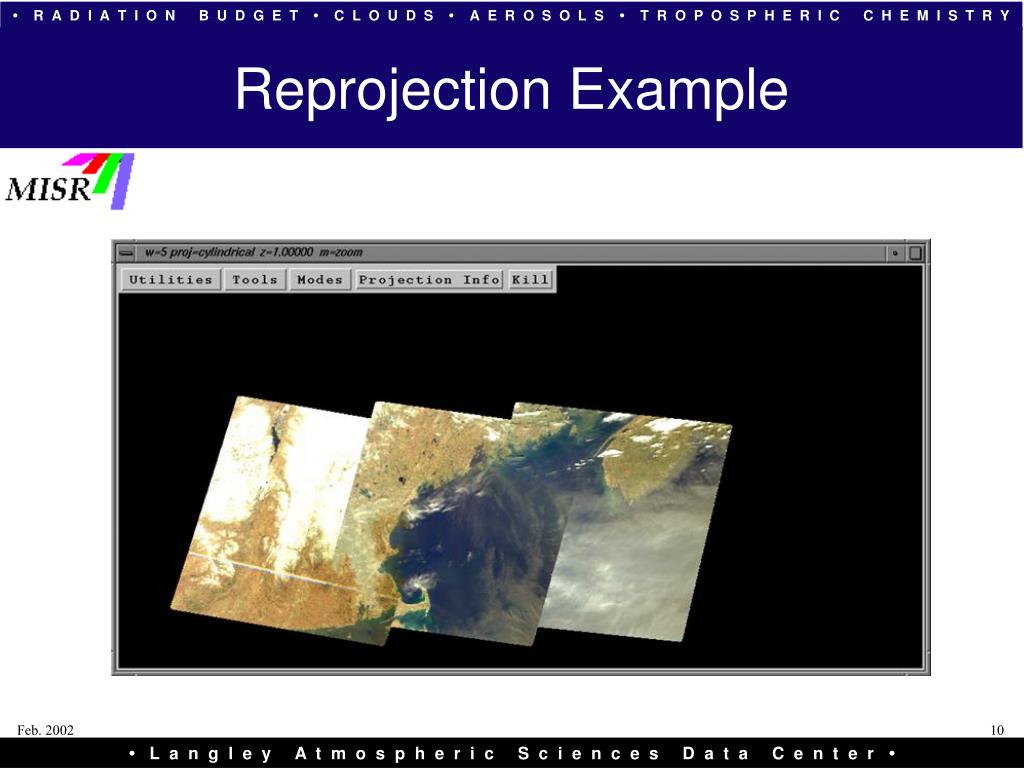 • RADIATION BUDGET • CLOUDS • AEROSOLS • TROPOSPHERIC CHEMISTRY

Reprojection Example

MISR

w=5 proj=cylindrical z=1.00000 m=zoom

Utilities Tools Modes Projection Info Kill

Feb. 2002

10

• Langley Atmospheric Sciences Data Center •